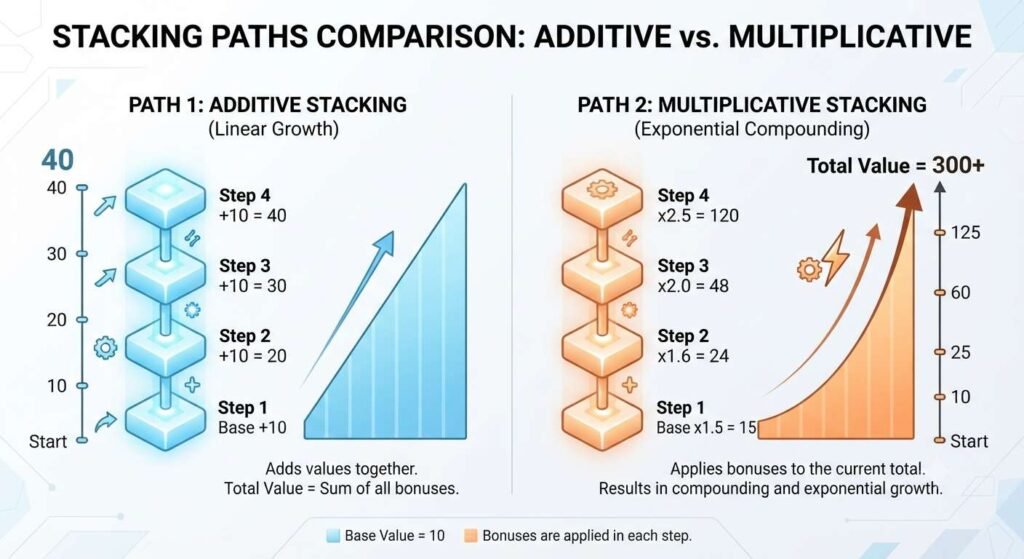 STACKING PATHS COMPARISON: ADDITIVE vs. MULTIPLICATIVE

PATH 1: ADDITIVE STACKING
(Linear Growth)

40

40
30
20
10
Start

Step 4
+10 = 40

Step 3
+10 = 30

Step 2
+10 = 20

Step 1
Base +10

Adds values together.
Total Value = Sum of all bonuses.

PATH 2: MULTIPLICATIVE STACKING
(Exponential Compounding)

Total Value = 300+

Step 4
x2.5 = 120

Step 3
x2.0 = 48

Step 2
x1.6 = 24

Step 1
Base x1.5 = 15

125
60
25
10
Start

Applies bonuses to the current total.
Results in compounding and exponential growth.

Base Value = 10 Bonuses are applied in each step.